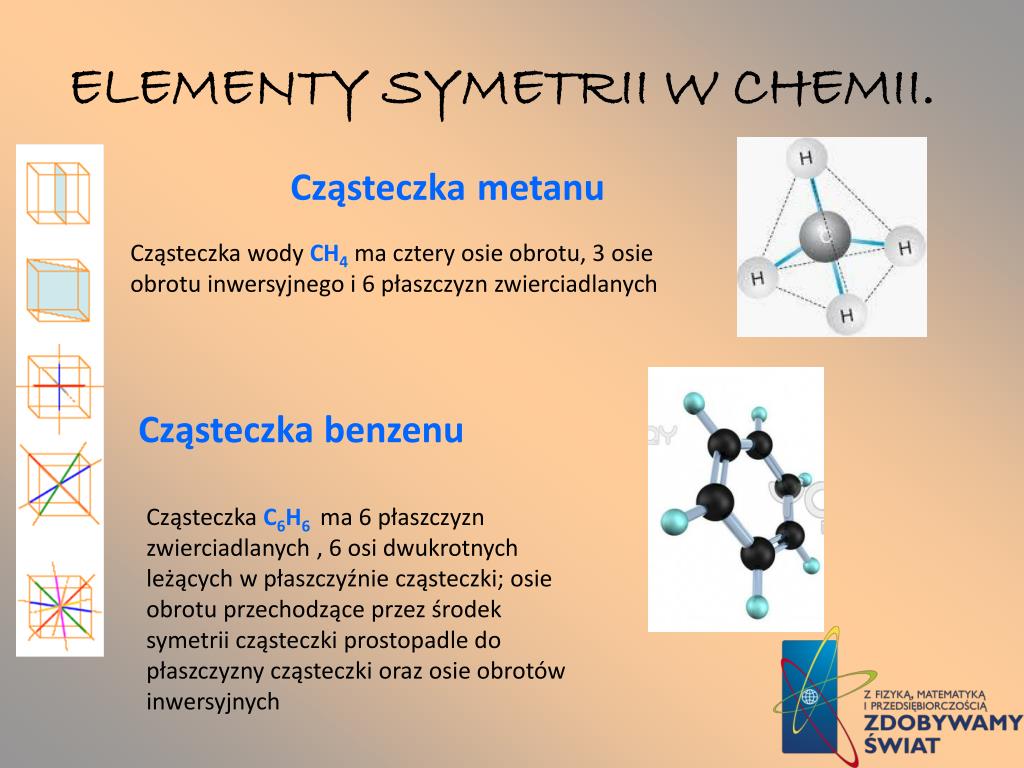 ELEMENTY SYMETRII W CHEMII.

Cząsteczka metanu

Cząsteczka wody $CH_4$ ma cztery osie obrotu, 3 osie obrotu inwersyjnego i 6 płaszczyzn zwierciadlanych

H H H H

Cząsteczka benzenu

Cząsteczka $C_6H_6$ ma 6 płaszczyzn zwierciadlanych , 6 osi dwukrotnych leżących w płaszczyźnie cząsteczki; osie obrotu przechodzące przez środek symetrii cząsteczki prostopadle do płaszczyzny cząsteczki oraz osie obrotów inwersyjnych

Z FIZYKĄ, MATEMATYKĄ I PRZEDSIĘBIORCZOŚCIĄ
ZDOBYWAMY ŚWIAT